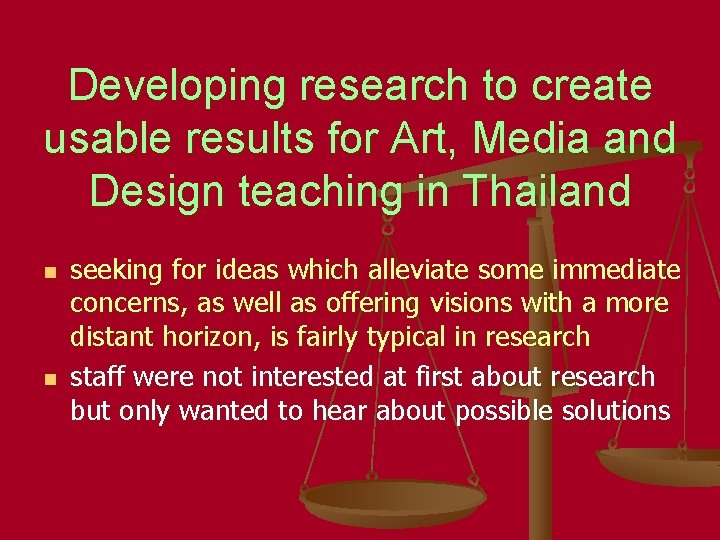 Developing research to create usable results for Art, Media and Design teaching in Thailand

- seeking for ideas which alleviate some immediate concerns, as well as offering visions with a more distant horizon, is fairly typical in research
- staff were not interested at first about research but only wanted to hear about possible solutions